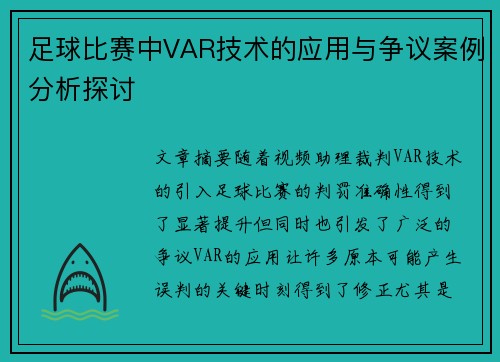 足球比赛中VAR技术的应用与争议案例分析探讨

文章摘要随着视频助理裁判VAR技术的引入足球比赛的判罚准确性得到了显著提升但同时也引发了广泛的争议VAR的应用让许多原本可能产生误判的关键时刻得到了修正尤其是